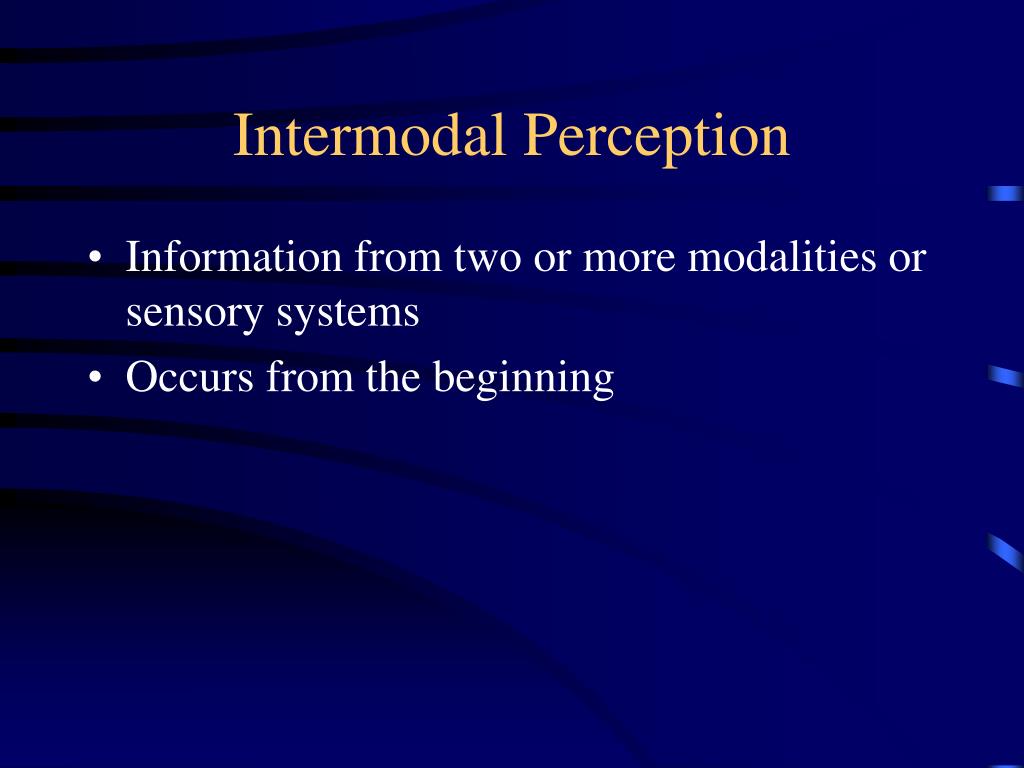 Intermodal Perception

• Information from two or more modalities or sensory systems
• Occurs from the beginning